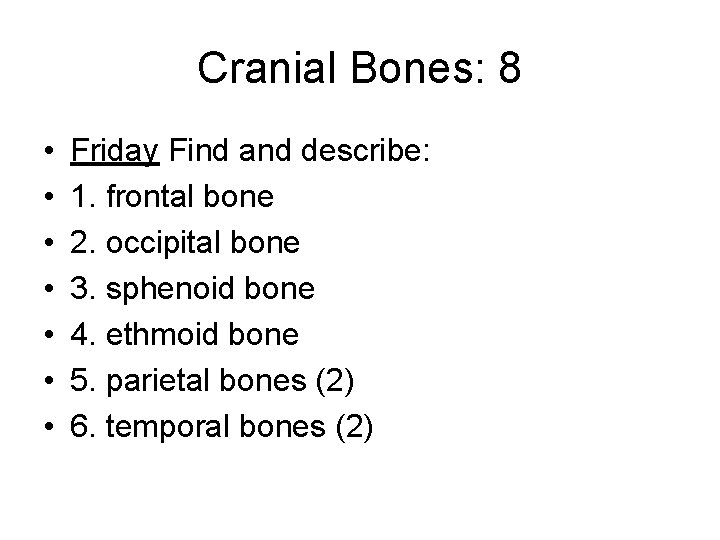 Cranial Bones: 8

• Friday Find and describe:
• 1. frontal bone
• 2. occipital bone
• 3. sphenoid bone
• 4. ethmoid bone
• 5. parietal bones (2)
• 6. temporal bones (2)